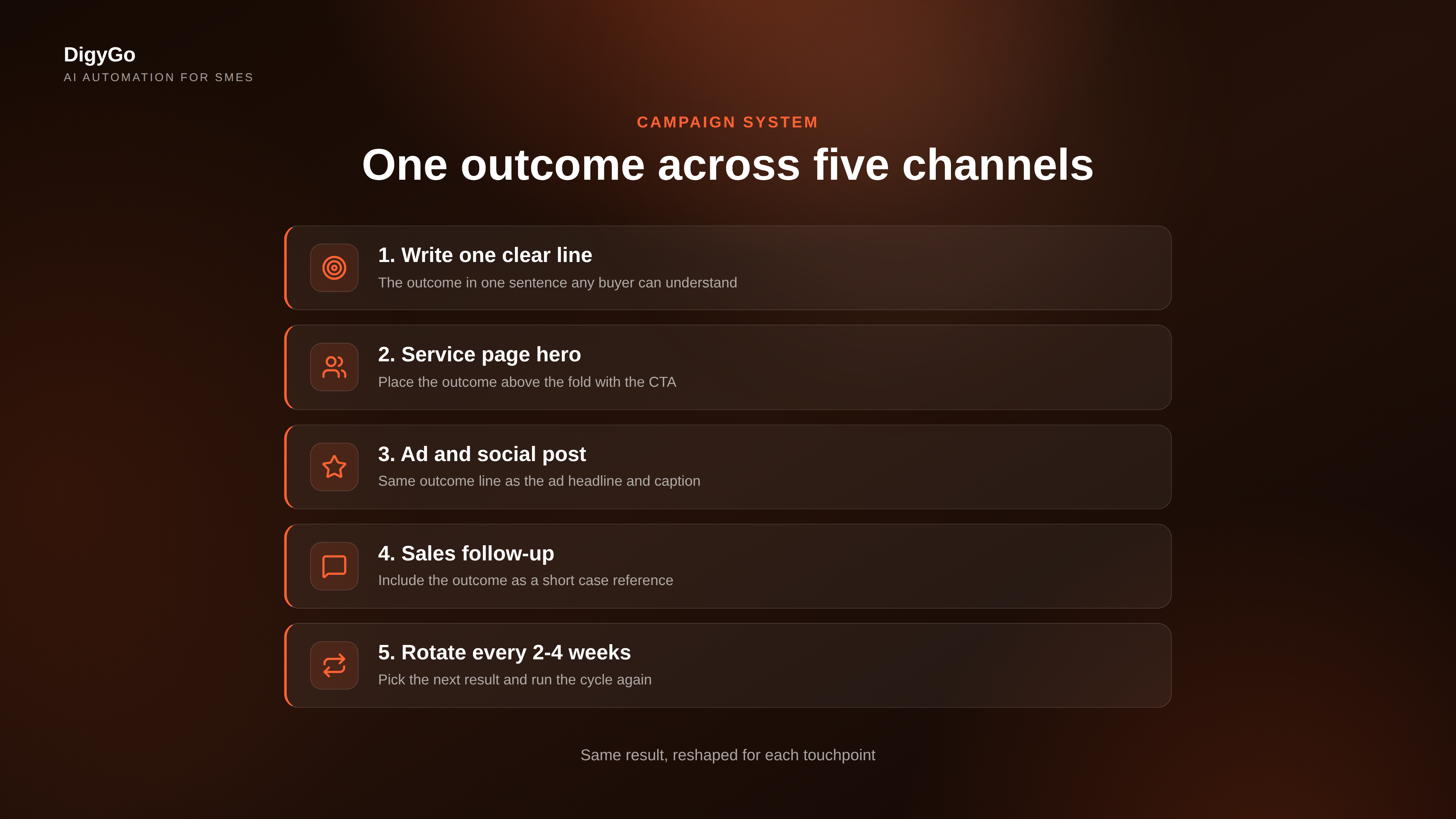 DigyGo
AI AUTOMATION FOR SMES

CAMPAIGN SYSTEM

One outcome across five channels

1. Write one clear line
The outcome in one sentence any buyer can understand

2. Service page hero
Place the outcome above the fold with the CTA

3. Ad and social post
Same outcome line as the ad headline and caption

4. Sales follow-up
Include the outcome as a short case reference

5. Rotate every 2-4 weeks
Pick the next result and run the cycle again

Same result, reshaped for each touchpoint